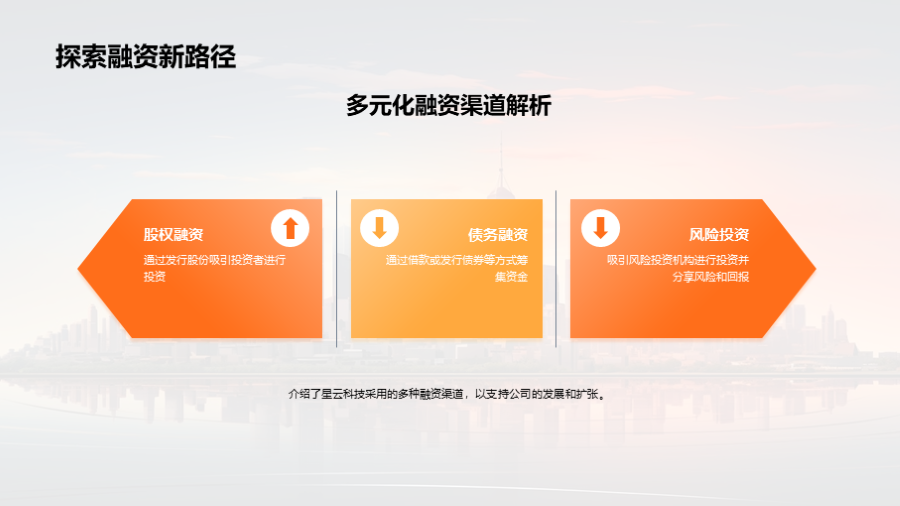 探索融资新路径

多元化融资渠道解析

股权融资
通过发行股份吸引投资者进行投资

债务融资
通过借款或发行债券等方式筹集资金

风险投资
吸引风险投资机构进行投资并分享风险和回报

介绍了星云科技采用的多种融资渠道，以支持公司的发展和扩张。